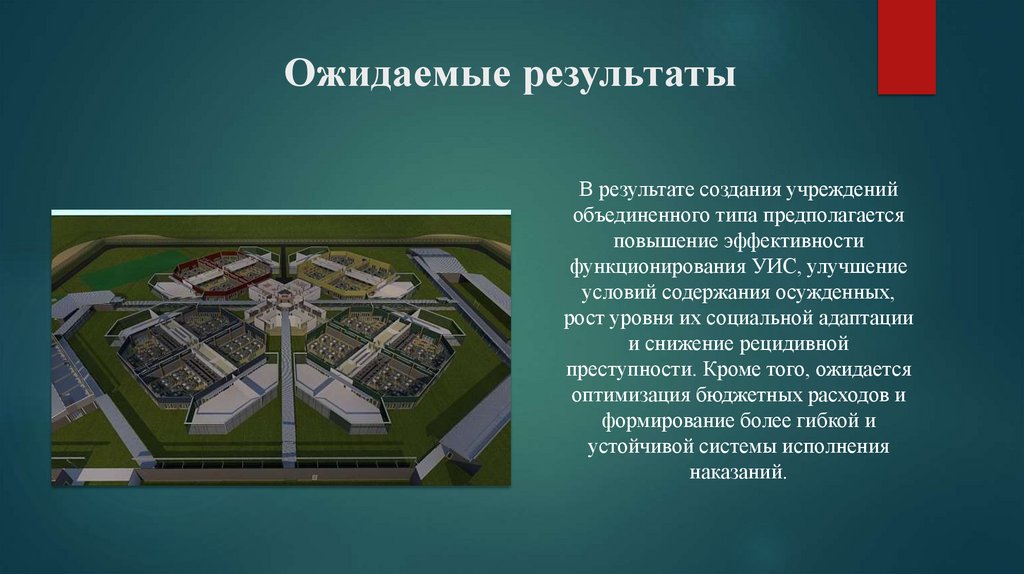 Ожидаемые результаты

В результате создания учреждений объединенного типа предполагается повышение эффективности функционирования УИС, улучшение условий содержания осужденных, рост уровня их социальной адаптации и снижение рецидивной преступности. Кроме того, ожидается оптимизация бюджетных расходов и формирование более гибкой и устойчивой системы исполнения наказаний.